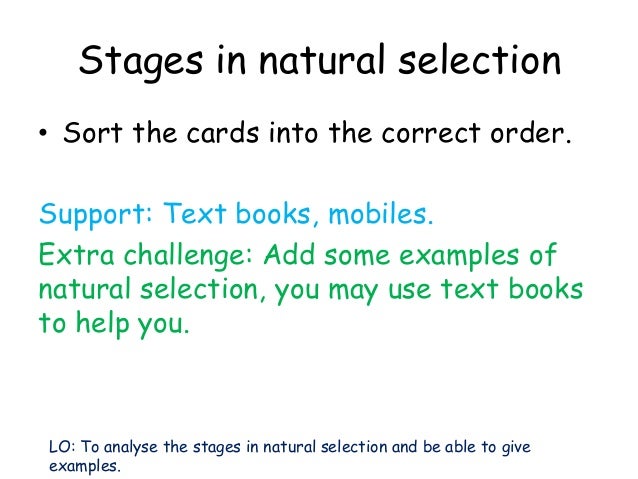 Stages in natural selection

• Sort the cards into the correct order.

Support: Text books, mobiles.

Extra challenge: Add some examples of natural selection, you may use text books to help you.

LO: To analyse the stages in natural selection and be able to give examples.